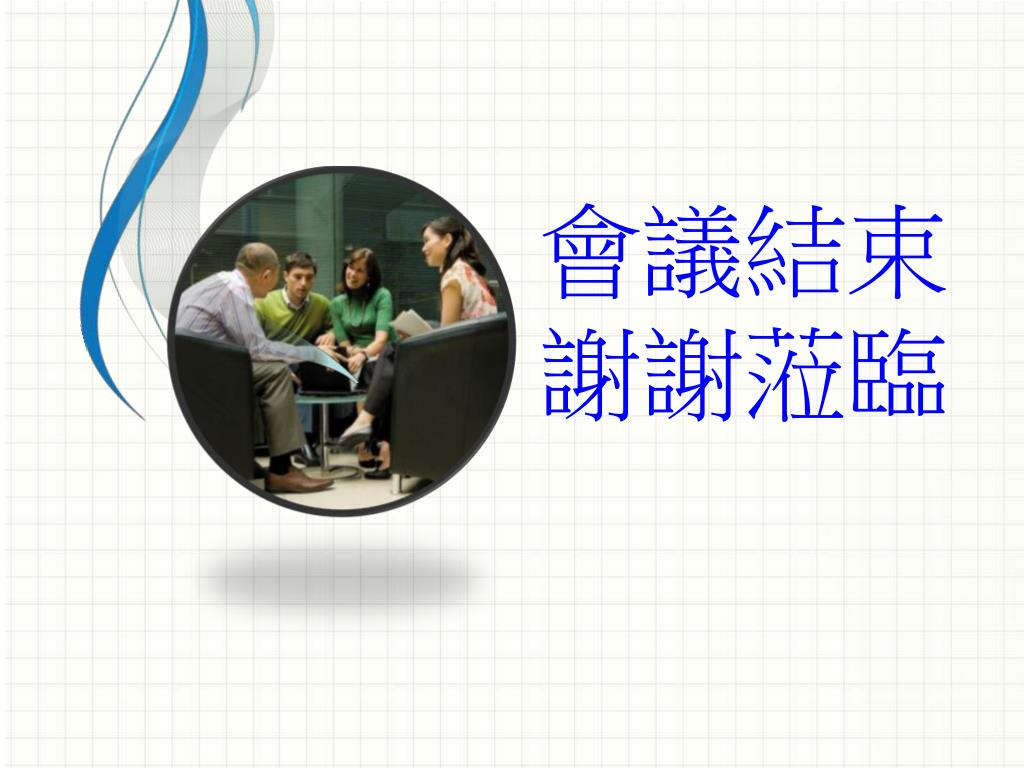 會議結束
謝謝蒞臨